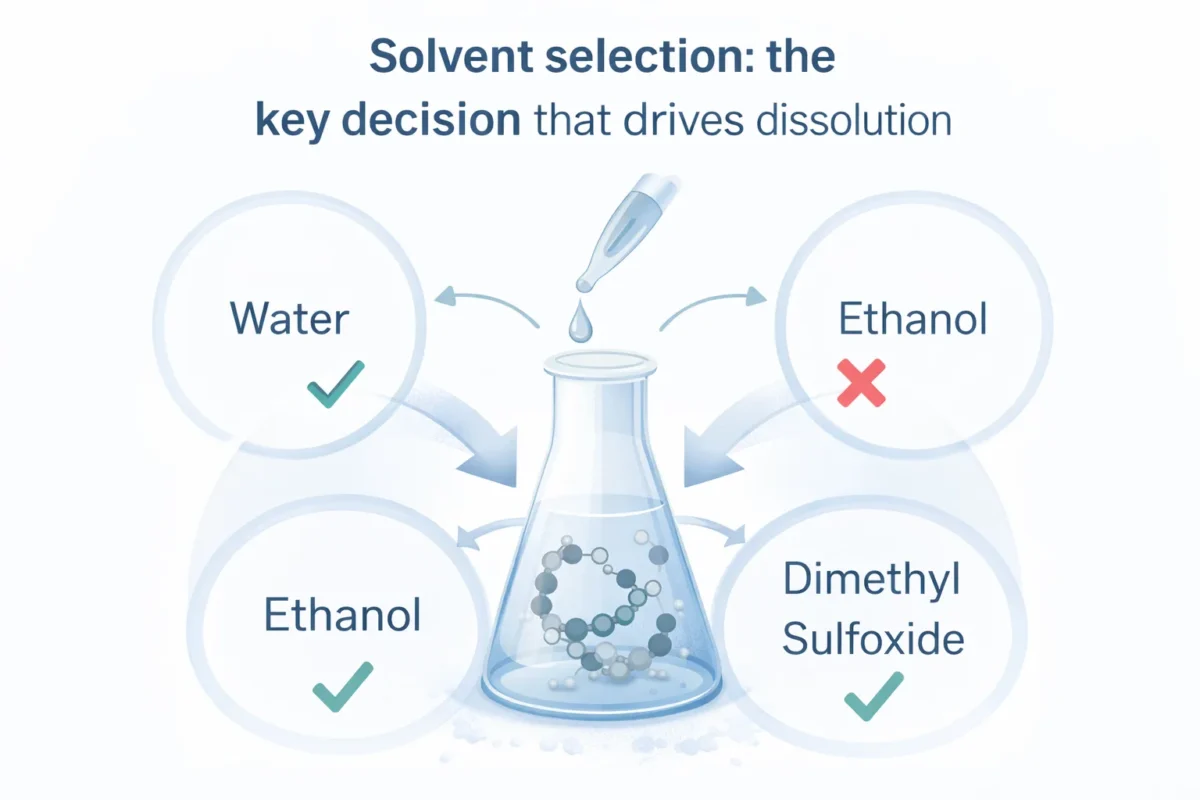 Solvent selection: the key decision that drives dissolution

Water

Ethanol

Ethanol

Dimethyl Sulfoxide